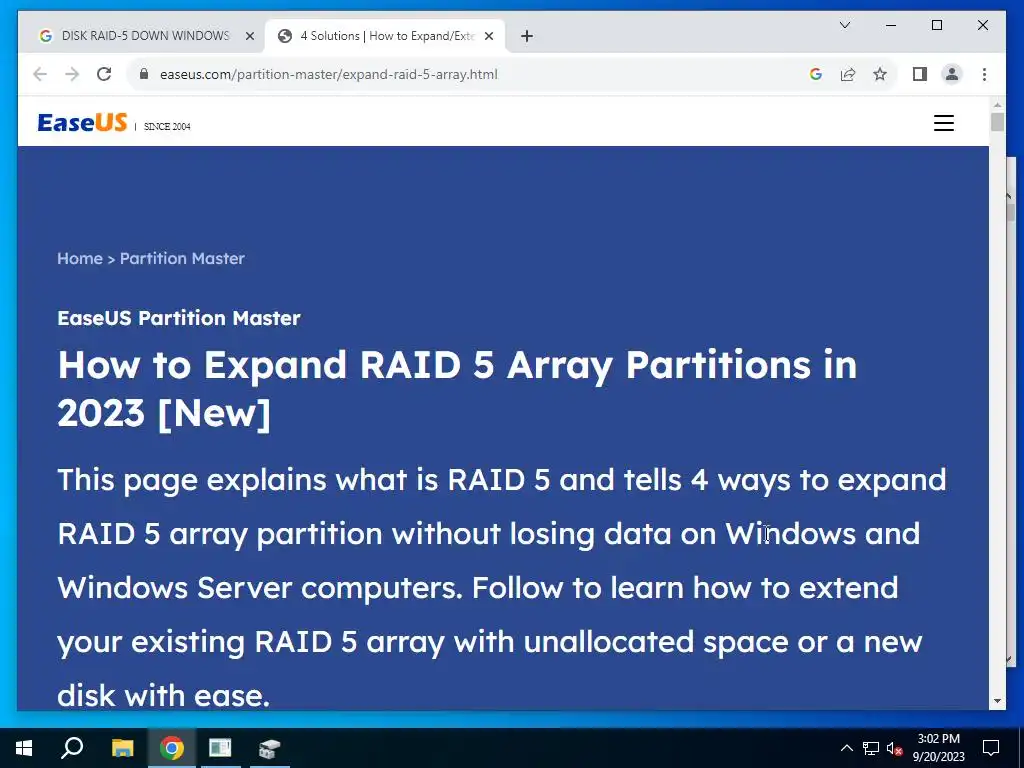 DISK RAID-5 DOWN WINDOWS
4 Solutions | How to Expand/Exte
easeus.com/partition-master/expand-raid-5-array.html

EaseUS | SINCE 2004

Home > Partition Master

EaseUS Partition Master

How to Expand RAID 5 Array Partitions in 2023 [New]

This page explains what is RAID 5 and tells 4 ways to expand RAID 5 array partition without losing data on Windows and Windows Server computers. Follow to learn how to extend your existing RAID 5 array with unallocated space or a new disk with ease.

3:02 PM
9/20/2023